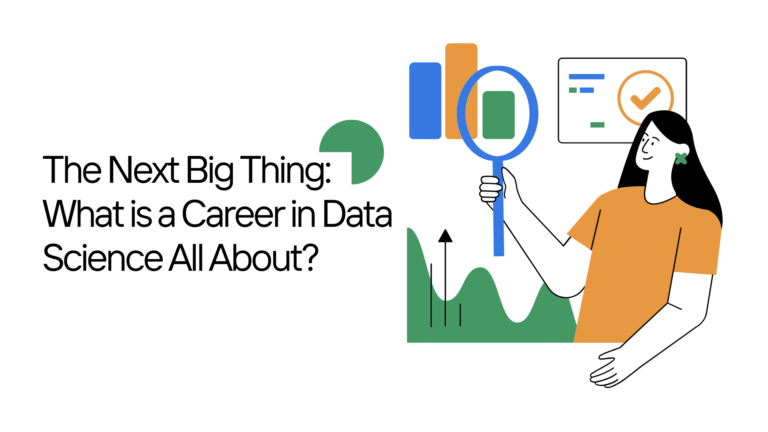 The Next Big Thing: What is a Career in Data Science All About?